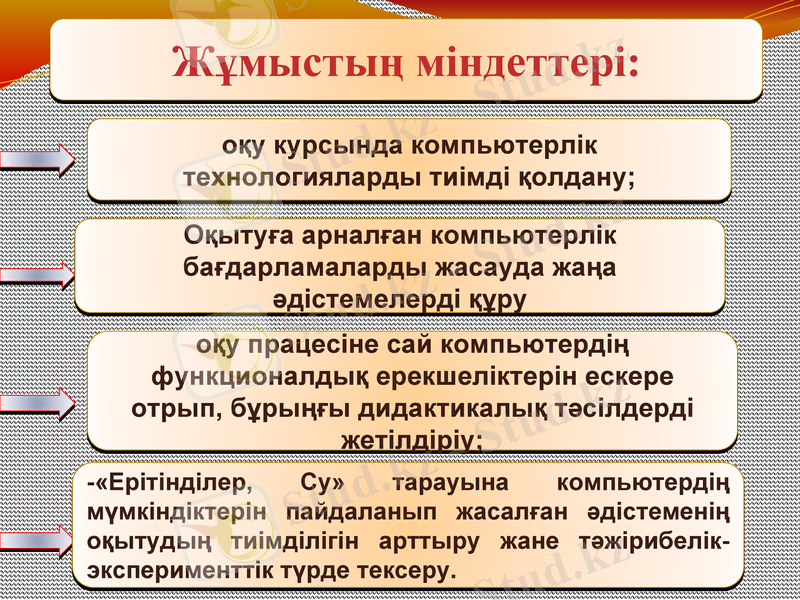 Жұмыстың міндеттері:

оқу курсында компьютерлік технологияларды тиімді қолдану;

Оқытуға арналған компьютерлік бағдарламаларды жасауда жаңа әдістемелерді құру

оқу працесіне сай компьютердің функционалдық ерекшеліктерін ескере отрып, бұрыңғы дидактикалық тәсілдерді жетілдіріу;

-«Ерітінділер, Су» тарауына компьютердің мүмкіндіктерін пайдаланып жасалған әдістеменің оқытудың тиімділігін арттыру жане тәжірибелік-эксперименттік түрде тексеру.

Stud.kz